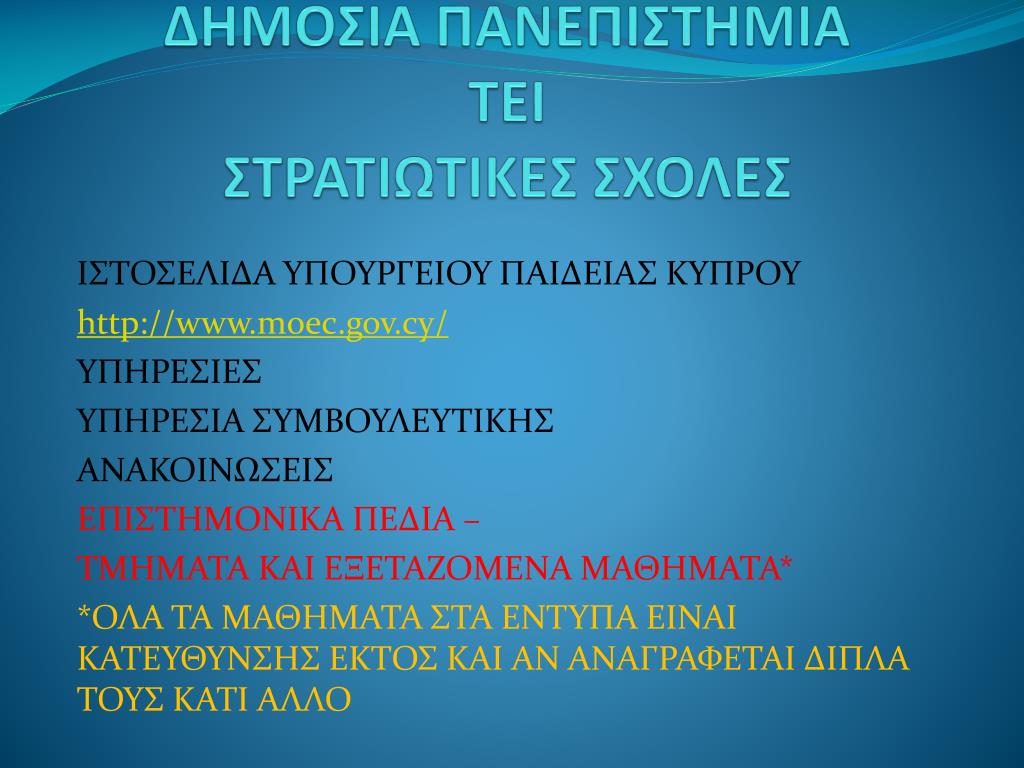 ΔΗΜΟΣΙΑ ΠΑΝΕΠΙΣΤΗΜΙΑ
ΤΕΙ
ΣΤΡΑΤΙΩΤΙΚΕΣ ΣΧΟΛΕΣ

ΙΣΤΟΣΕΛΙΔΑ ΥΠΟΥΡΓΕΙΟΥ ΠΑΙΔΕΙΑΣ ΚΥΠΡΟΥ

http://www.moec.gov.cy/

ΥΠΗΡΕΣΙΕΣ

ΥΠΗΡΕΣΙΑ ΣΥΜΒΟΥΛΕΥΤΙΚΗΣ

ΑΝΑΚΟΙΝΩΣΕΙΣ

ΕΠΙΣΤΗΜΟΝΙΚΑ ΠΕΔΙΑ –

ΤΜΗΜΑΤΑ ΚΑΙ ΕΞΕΤΑΖΟΜΕΝΑ ΜΑΘΗΜΑΤΑ*

*ΟΛΑ ΤΑ ΜΑΘΗΜΑΤΑ ΣΤΑ ΕΝΤΥΠΑ ΕΙΝΑΙ ΚΑΤΕΥΘΥΝΣΗΣ ΕΚΤΟΣ ΚΑΙ ΑΝ ΑΝΑΓΡΑΦΕΤΑΙ ΔΙΠΛΑ ΤΟΥΣ ΚΑΤΙ ΑΛΛΟ